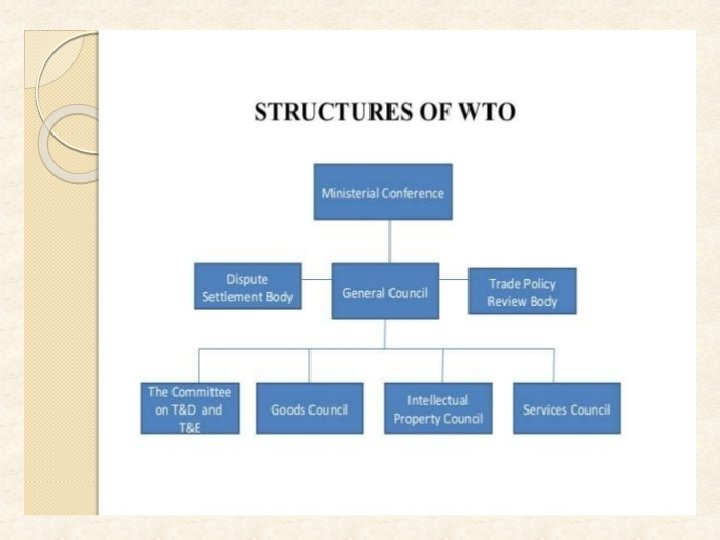 STRUCTURES OF WTO

Ministerial Conference

Dispute Settlement Body

General Council

Trade Policy Review Body

The Committee on T&D and T&E

Goods Council

Intellectual Property Council

Services Council